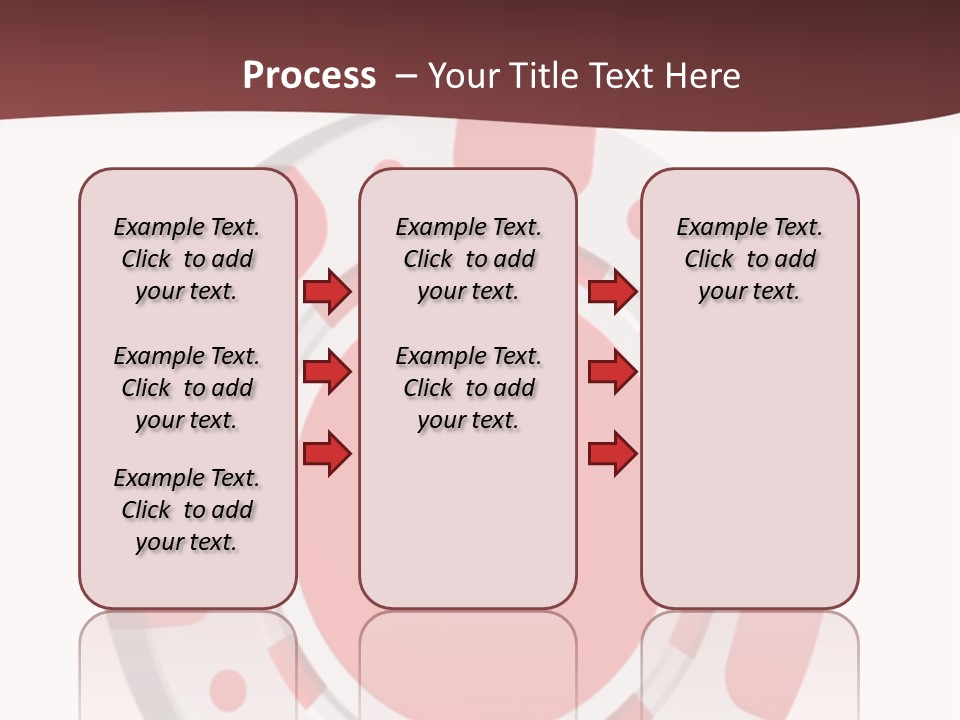 Process – Your Title Text Here

Example Text. Click to add your text.

Example Text. Click to add your text.

Example Text. Click to add your text.

Example Text. Click to add your text.

Example Text. Click to add your text.

Example Text. Click to add your text.